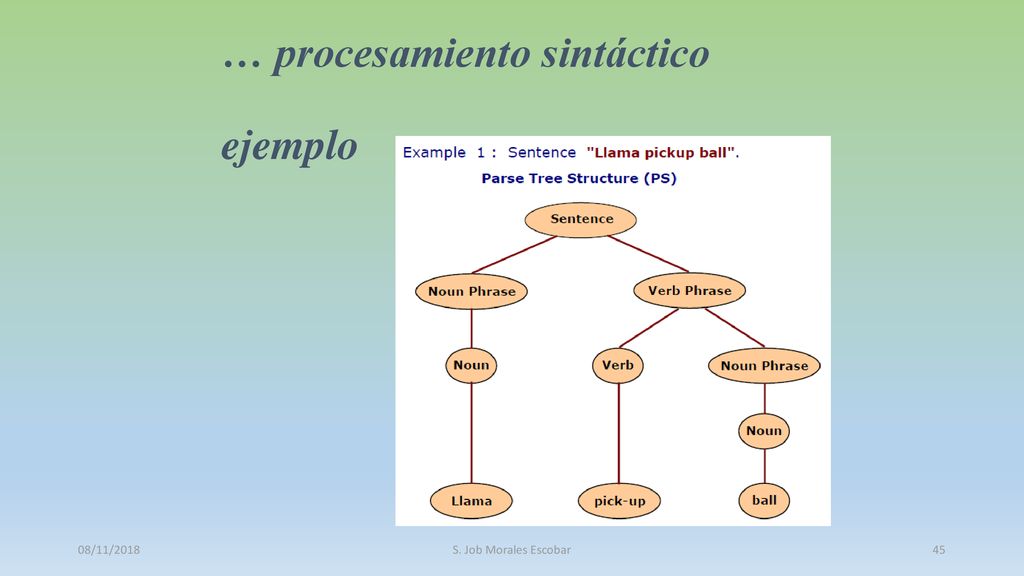 … procesamiento sintáctico

ejemplo

Example 1 : Sentence "Llama pickup ball".

Parse Tree Structure (PS)

Sentence

Noun Phrase

Verb Phrase

Noun

Verb

Noun Phrase

Noun

Llama

pick-up

ball

08/11/2018

S. Job Morales Escobar

45